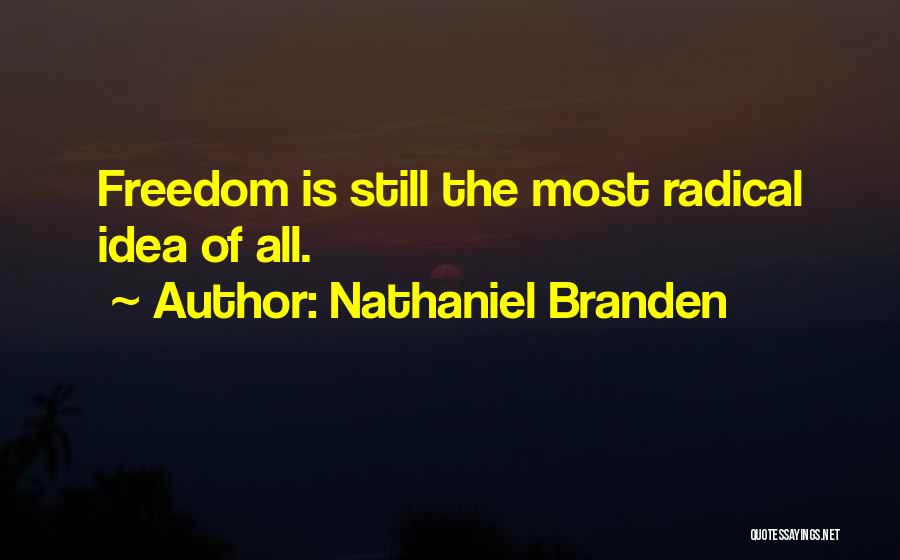 Freedom is still the most radical idea of all.
~ Author: Nathaniel Branden

QUOTESSAYINGS.NET